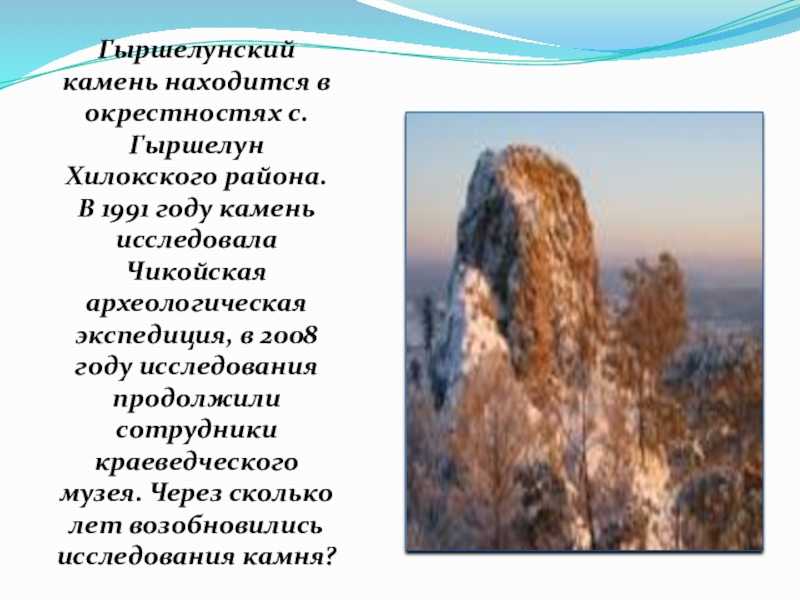 Гыршелунский камень находится в окрестностях с. Гыршелун Хилокского района. В 1991 году камень исследовала Чикойская археологическая экспедиция, в 2008 году исследования продолжили сотрудники краеведческого музея. Через сколько лет возобновились исследования камня?